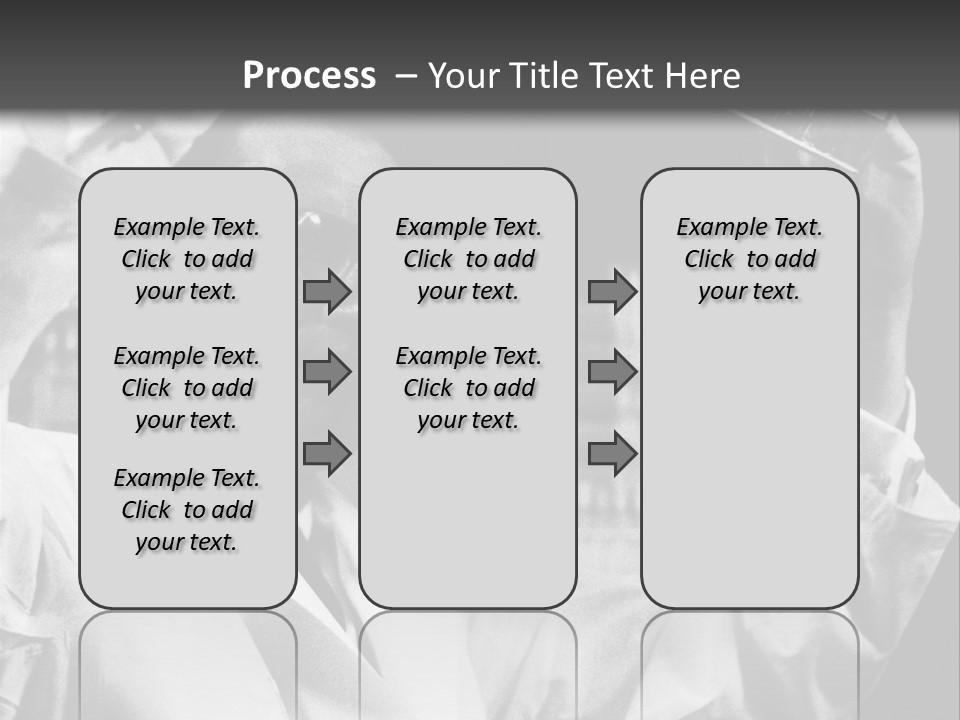 Process – Your Title Text Here

Example Text. Click to add your text.

Example Text. Click to add your text.

Example Text. Click to add your text.

Example Text. Click to add your text.

Example Text. Click to add your text.

Example Text. Click to add your text.